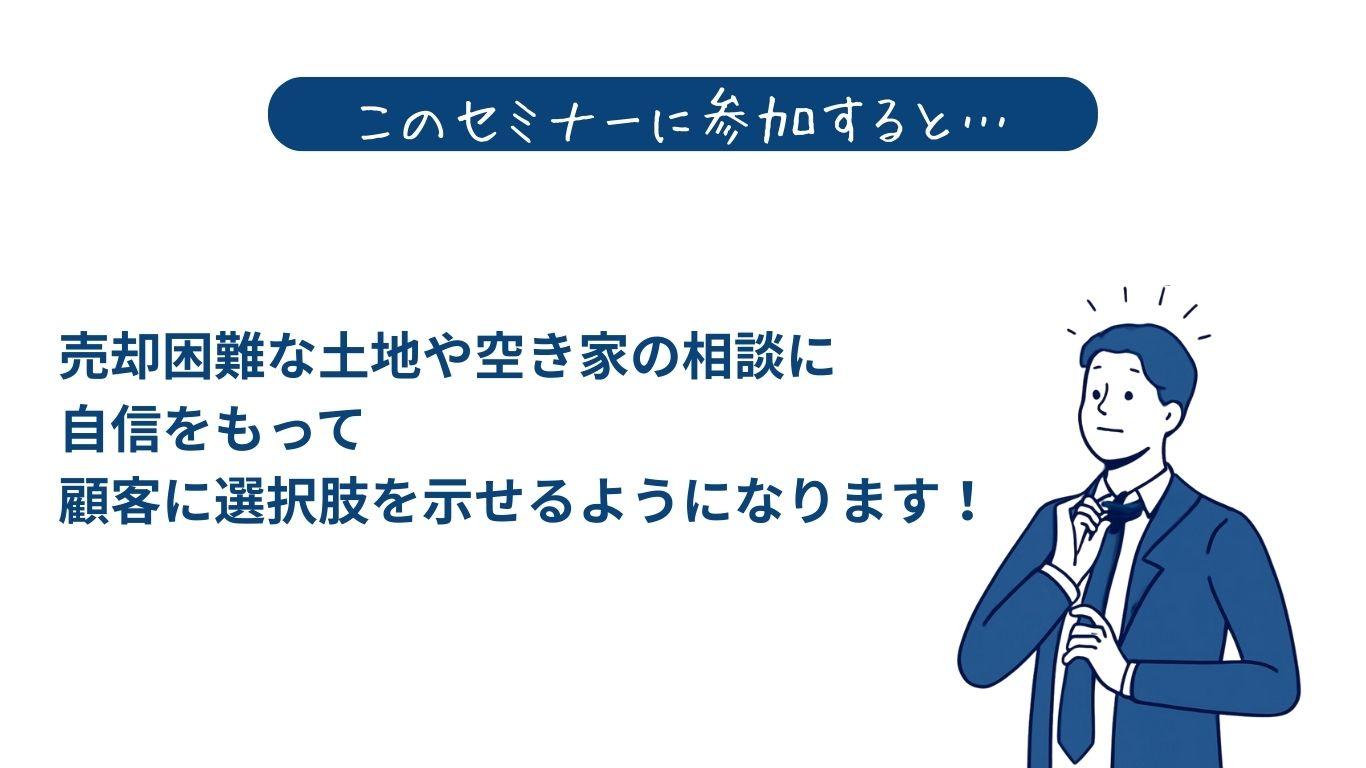 このセミナーに参加すると…

売却困難な土地や空き家の相談に
自信をもって
顧客に選択肢を示せるようになります！